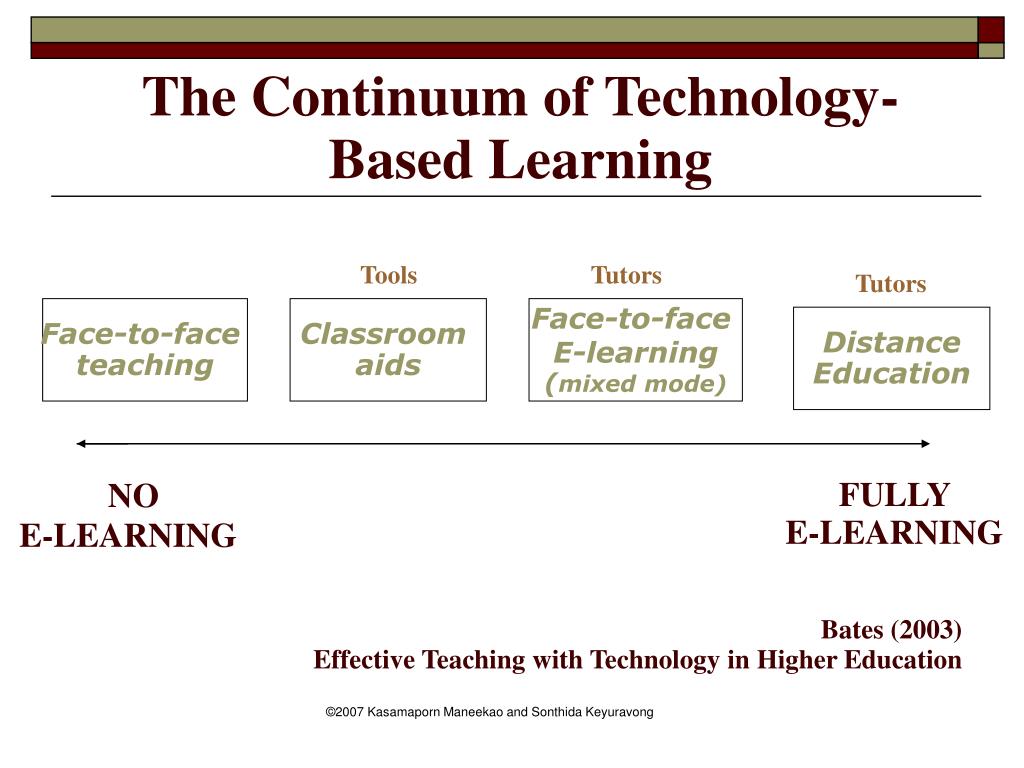 The Continuum of Technology-Based Learning

Tools

Tutors

Tutors

Face-to-face teaching

Classroom aids

Face-to-face E-learning (mixed mode)

Distance Education

NO E-LEARNING

FULLY E-LEARNING

Bates (2003)
Effective Teaching with Technology in Higher Education

©2007 Kasamaporn Maneekao and Sonthida Keyuravong